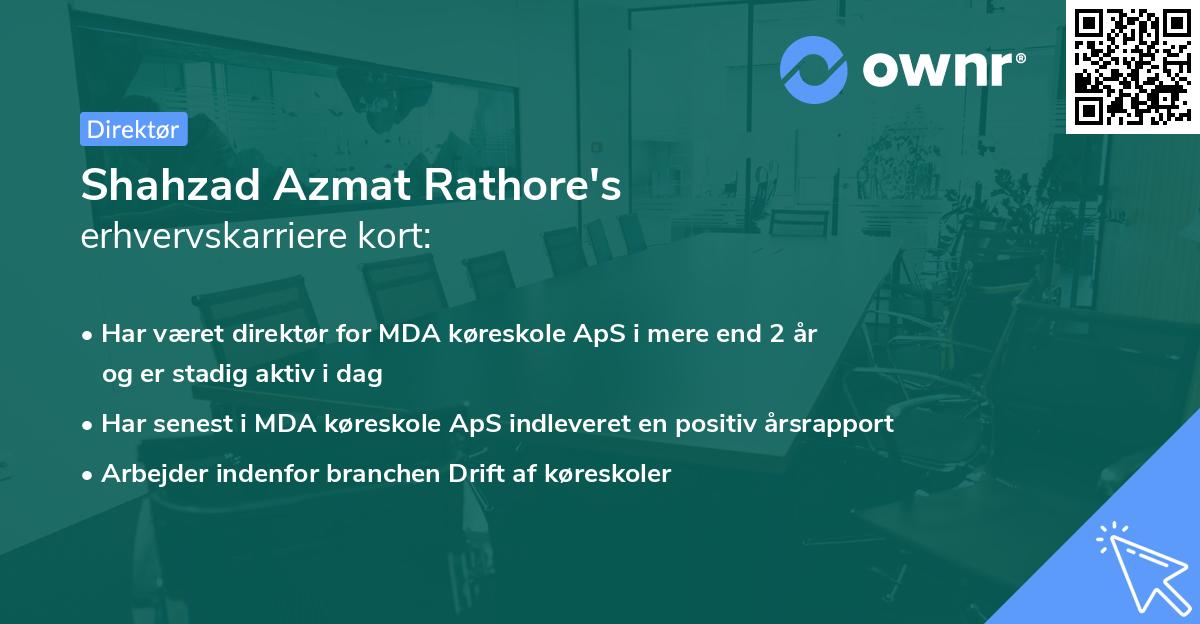 ownr®

Direktør

Shahzad Azmat Rathore's
erhvervskarriere kort:

• Har været direktør for MDA køreskole ApS i mere end 2 år og er stadig aktiv i dag

• Har senest i MDA køreskole ApS indleveret en positiv årsrapport

• Arbejder indenfor branchen Drift af køreskoler